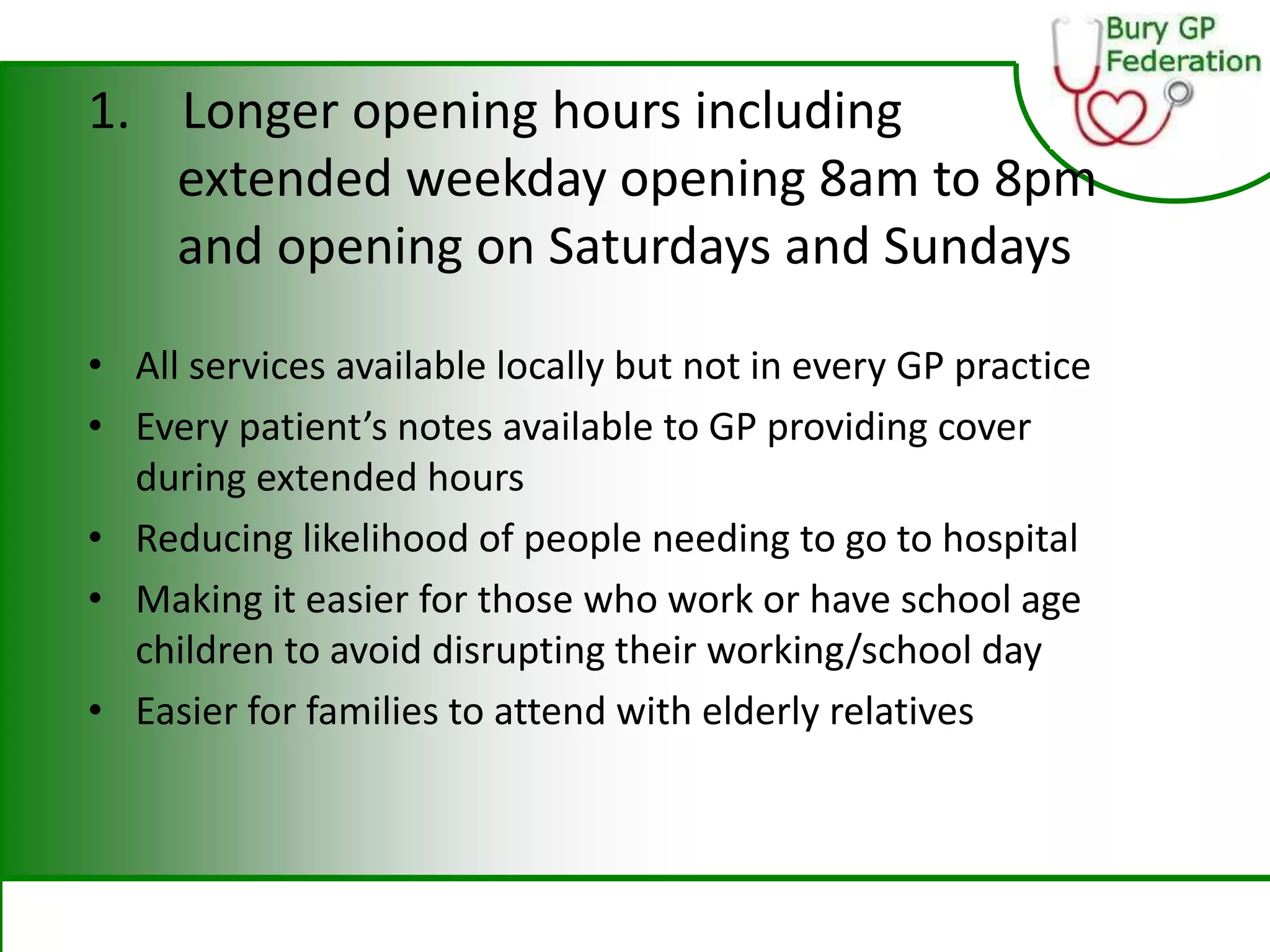 Bury GP Federation

1. Longer opening hours including extended weekday opening 8am to 8pm and opening on Saturdays and Sundays

• All services available locally but not in every GP practice
• Every patient’s notes available to GP providing cover during extended hours
• Reducing likelihood of people needing to go to hospital
• Making it easier for those who work or have school age children to avoid disrupting their working/school day
• Easier for families to attend with elderly relatives